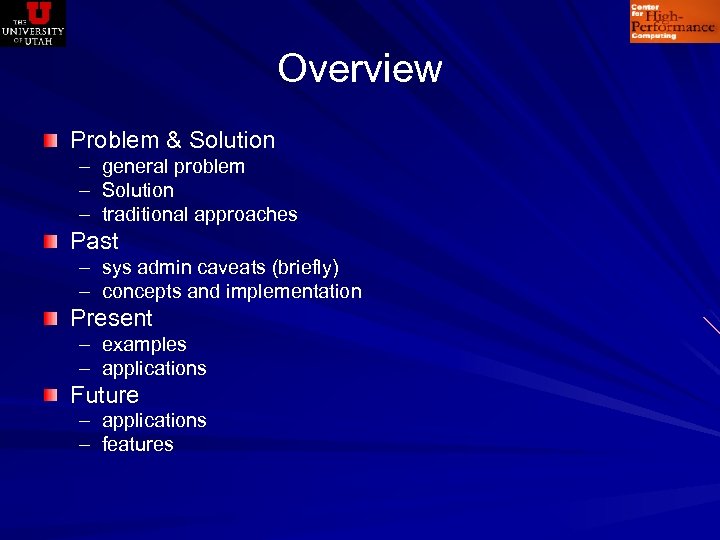 THE UNIVERSITY OF UTAH

Center for High-Performance Computing

Overview

Problem & Solution
– general problem
– Solution
– traditional approaches

Past
– sys admin caveats (briefly)
– concepts and implementation

Present
– examples
– applications

Future
– applications
– features